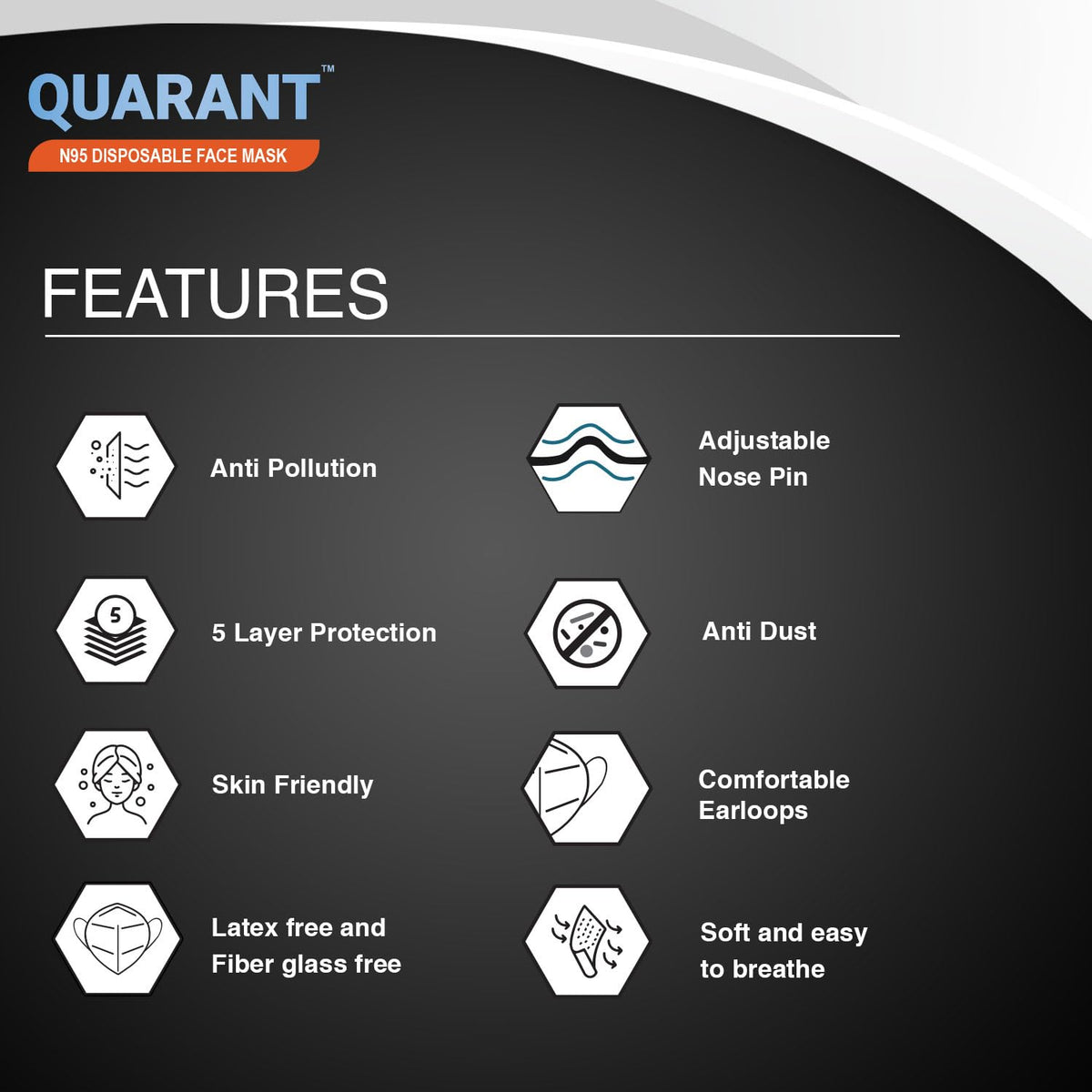 QUARANT™
N95 DISPOSABLE FACE MASK

FEATURES

Anti Pollution

5 Layer Protection

Skin Friendly

Latex free and Fiber glass free

Adjustable Nose Pin

Anti Dust

Comfortable Earloops

Soft and easy to breathe